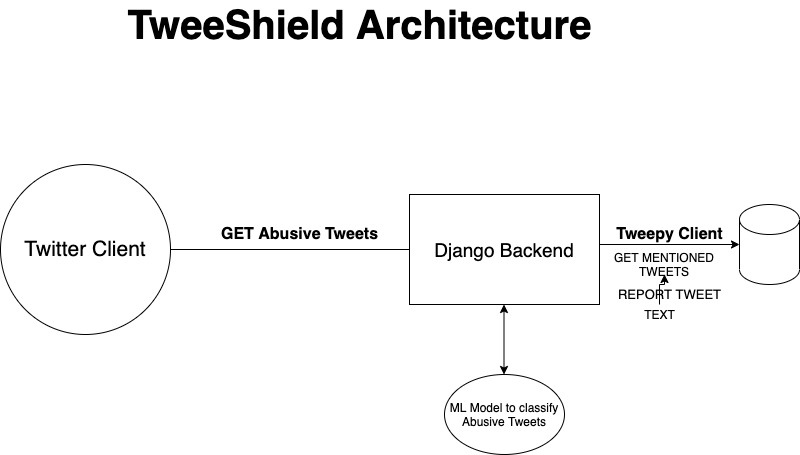 TweeShield Architecture

Twitter Client

GET Abusive Tweets

Django Backend

Tweepy Client

GET MENTIONED TWEETS

REPORT TWEET TEXT

ML Model to classify Abusive Tweets